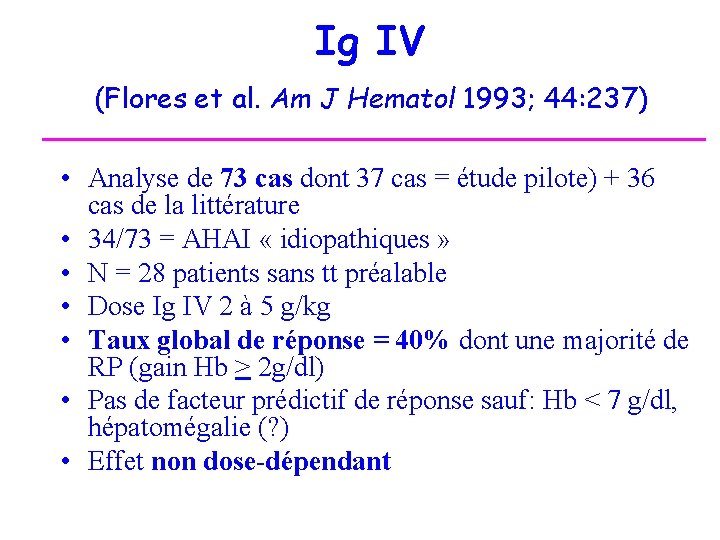 Ig IV

(Flores et al. Am J Hematol 1993; 44:237)

• Analyse de 73 cas dont 37 cas = étude pilote) + 36 cas de la littérature
• 34/73 = AHAI « idiopathiques »
• N = 28 patients sans tt préalable
• Dose Ig IV 2 à 5 g/kg
• Taux global de réponse = 40% dont une majorité de RP (gain Hb $\geq$ 2g/dl)
• Pas de facteur prédictif de réponse sauf: Hb < 7 g/dl, hépatomégalie (?)
• Effet non dose-dépendant